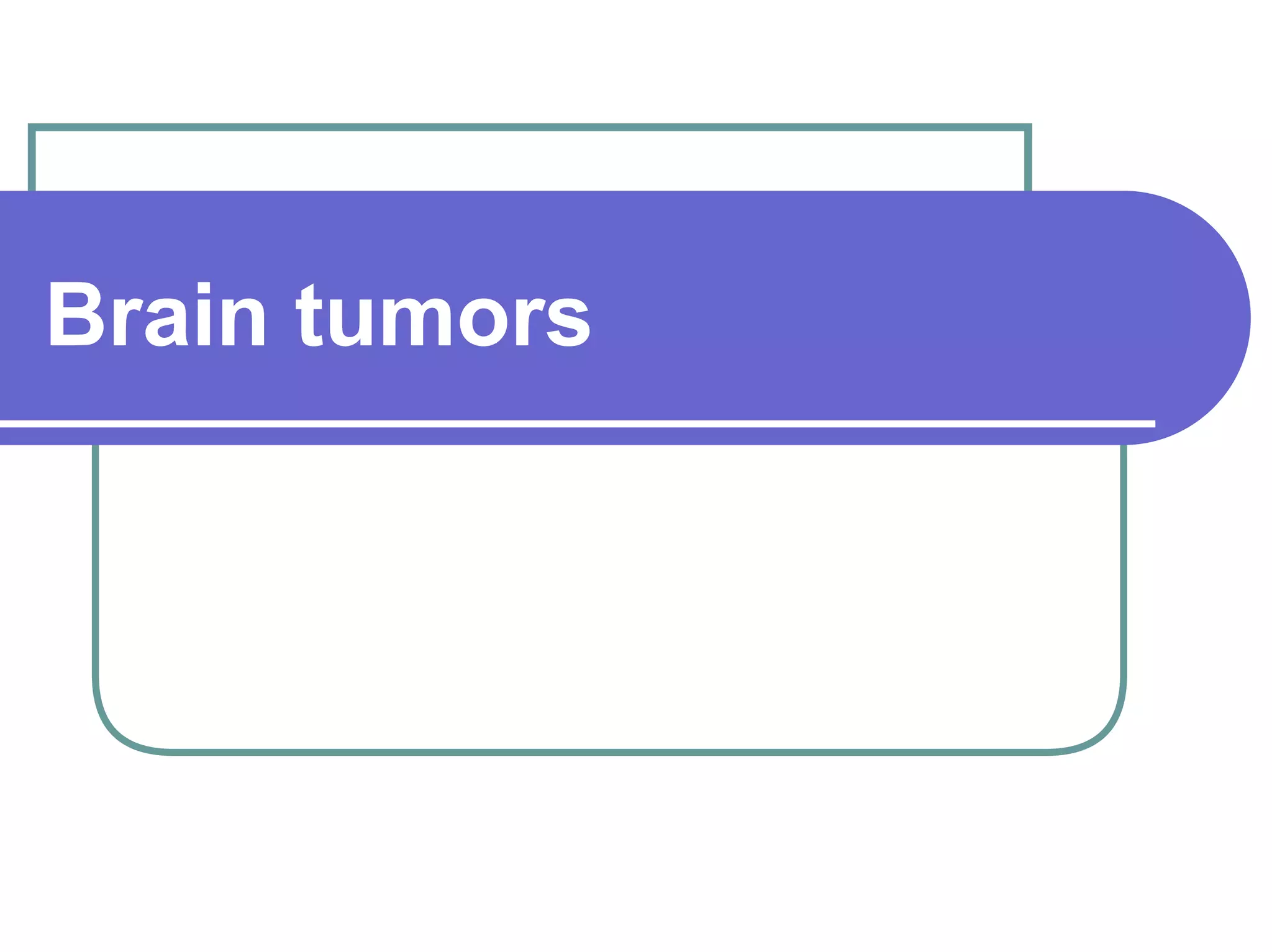 Brain tumors